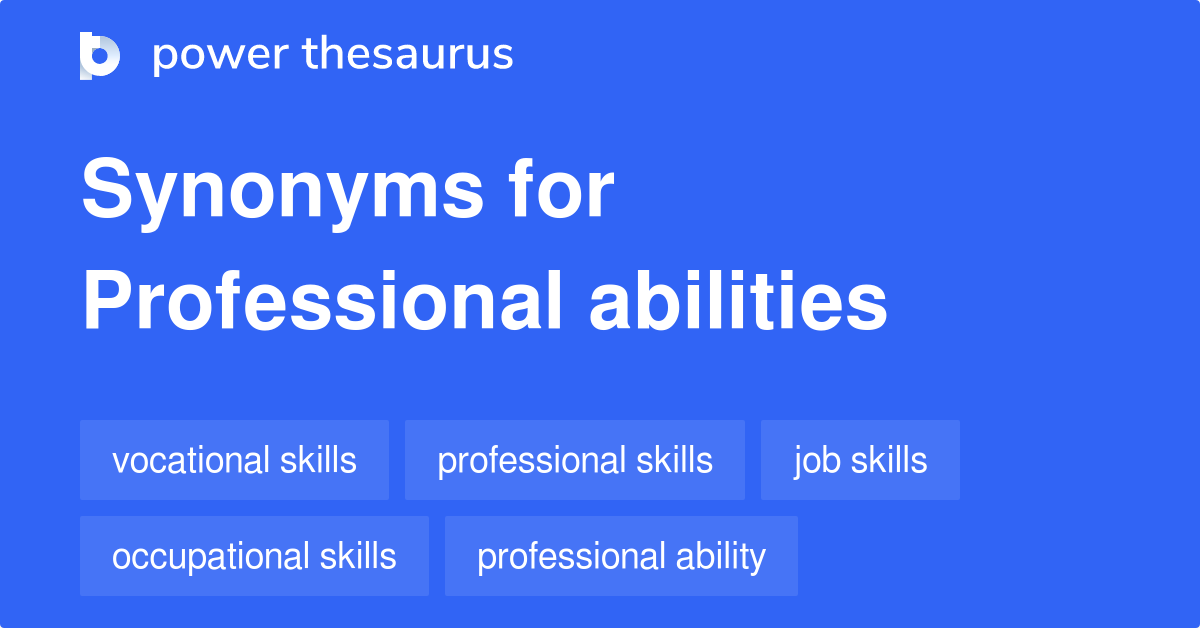 power thesaurus

Synonyms for Professional abilities

vocational skills
professional skills
job skills
occupational skills
professional ability